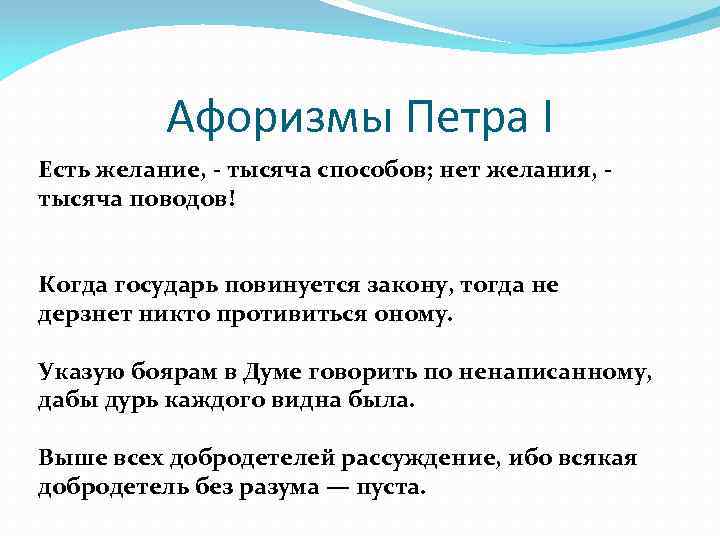 Афоризмы Петра I

Есть желание, - тысяча способов; нет желания, - тысяча поводов!

Когда государь повинуется закону, тогда не дерзнет никто противиться оному.

Указую боярам в Думе говорить по ненаписанному, дабы дурь каждого видна была.

Выше всех добродетелей рассуждение, ибо всякая добродетель без разума — пуста.